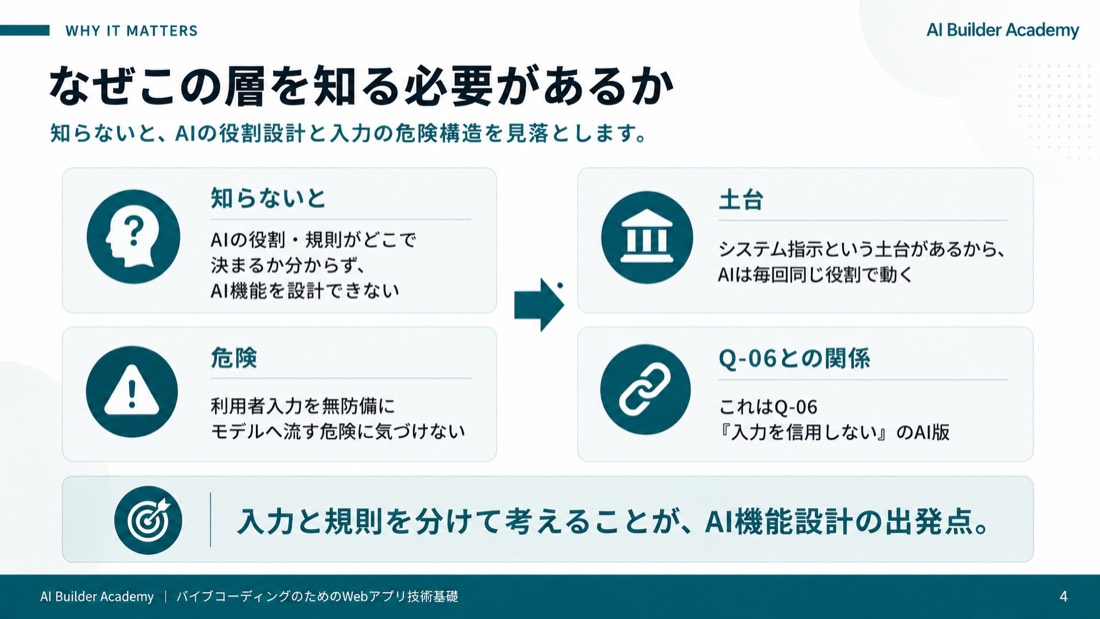 WHY IT MATTERS

AI Builder Academy

なぜこの層を知る必要があるか

知らないと、AIの役割設計と入力の危険構造を見落とします。

知らないと

AIの役割・規則がどこで決まるか分からず、AI機能を設計できない

危険

利用者入力を無防備にモデルへ流す危険に気づけない

土台

システム指示という土台があるから、AIは毎回同じ役割で動く

Q-06との関係

これはQ-06『入力を信用しない』のAI版

入力と規則を分けて考えることが、AI機能設計の出発点。

AI Builder Academy ｜ バイブコーディングのためのWebアプリ技術基礎

4